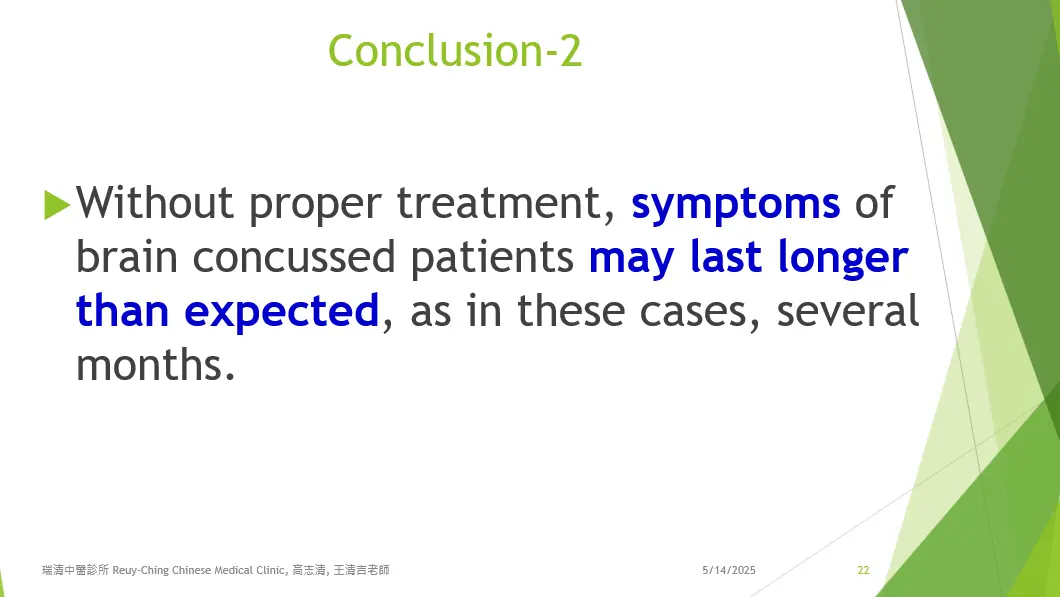 Conclusion-2

Without proper treatment, symptoms of brain concussed patients may last longer than expected, as in these cases, several months.

瑞清中醫診所 Reuy-Ching Chinese Medical Clinic, 高志清, 王清吉老師

5/14/2025

22